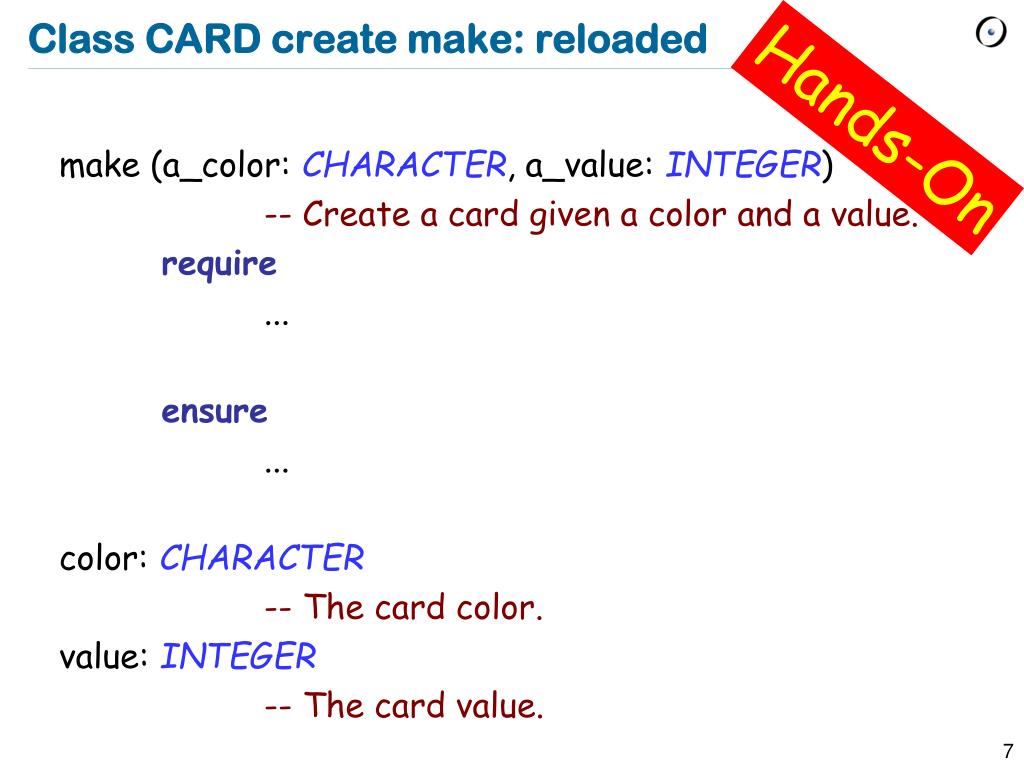 Class CARD create make: reloaded

Hands-On

make (a_color: CHARACTER, a_value: INTEGER)
-- Create a card given a color and a value.
require
...

ensure
...

color: CHARACTER
-- The card color.
value: INTEGER
-- The card value.

7